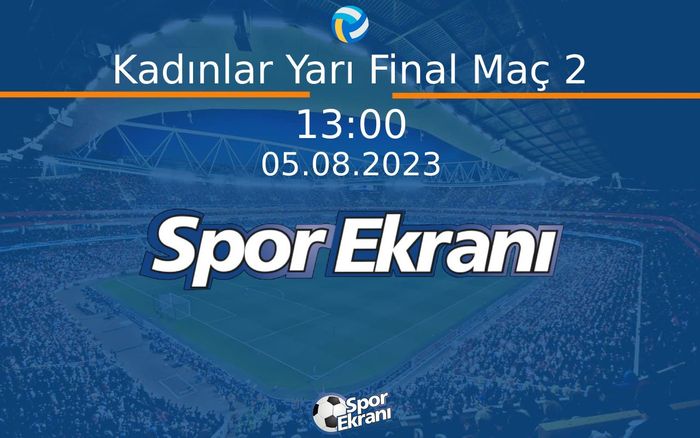 Kadınlar Yarı Final Maç 2

13:00

05.08.2023

Spor Ekranı

Spor Ekranı